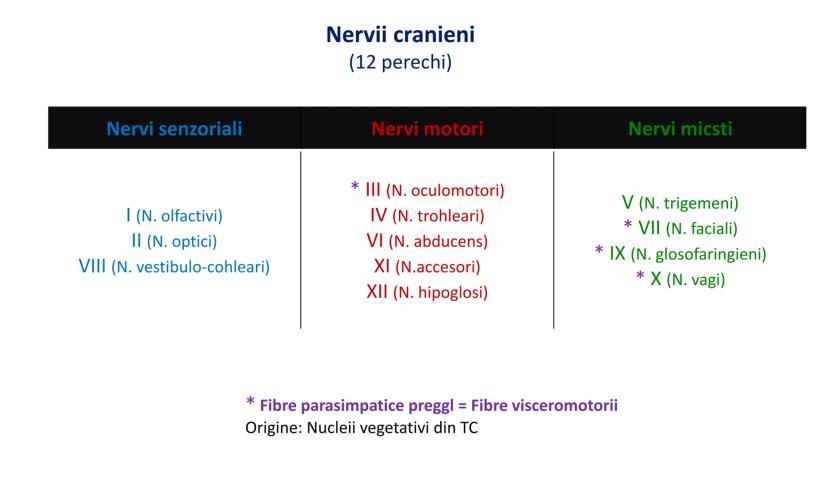 Nervii cranieni
(12 perechi)

| Nervi senzoriali | Nervi motori | Nervi micsti |
|---|---|---|
| I (N. olfactivi)<br>II (N. optici)<br>VIII (N. vestibulo-cohleari) | * III (N. oculomotori)<br>IV (N. trohleari)<br>VI (N. abducens)<br>XI (N.accesori)<br>XII (N. hipoglosi) | V (N. trigemeni)<br>* VII (N. faciali)<br>* IX (N. glosofaringieni)<br>* X (N. vagi) |

* Fibre parasimpatice preggl = Fibre visceromotorii
Origine: Nucleii vegetativi din TC